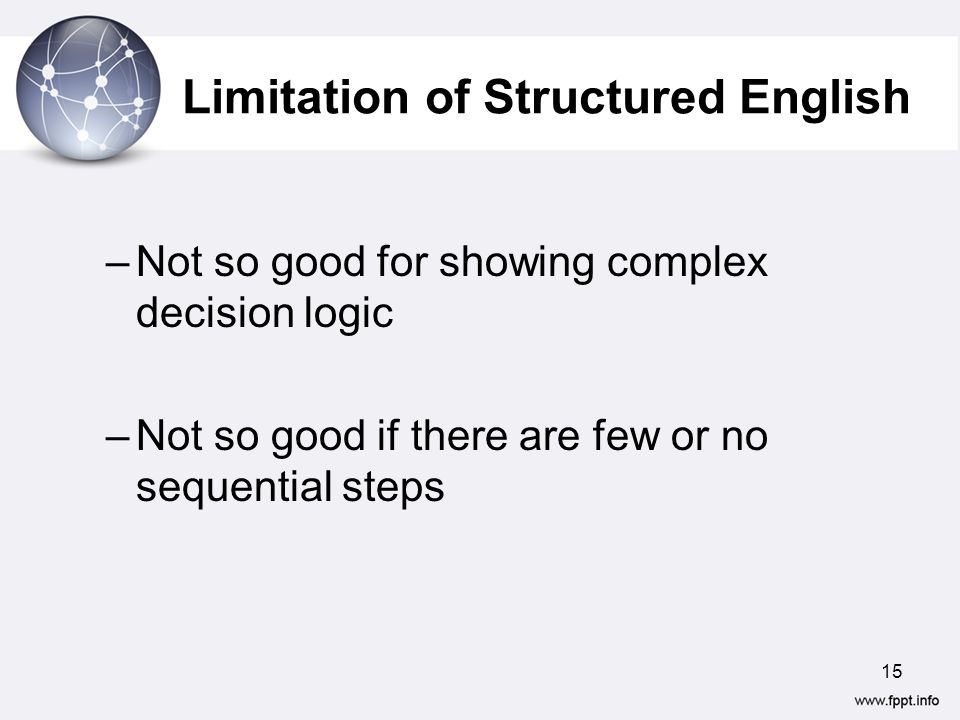 Limitation of Structured English

– Not so good for showing complex decision logic

– Not so good if there are few or no sequential steps

15

www.fppt.info